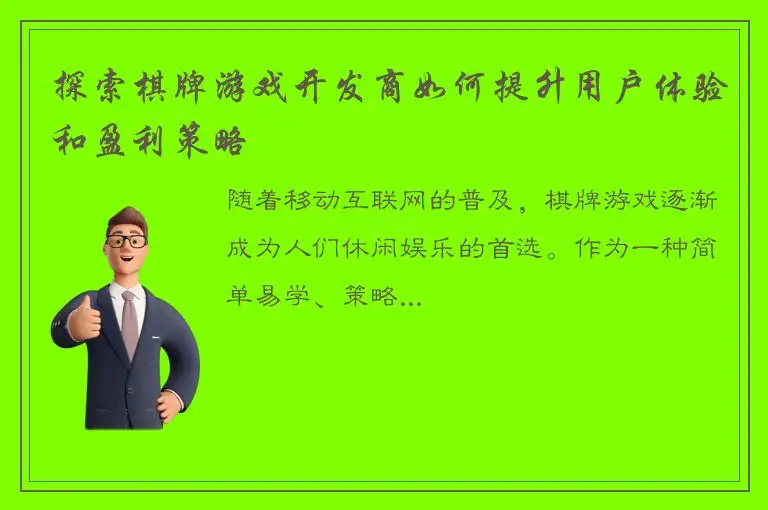 探索棋牌游戏开发商如何提升用户体验和盈利策略

随着移动互联网的普及，棋牌游戏逐渐成为人们休闲娱乐的首选。作为一种简单易学、策略...